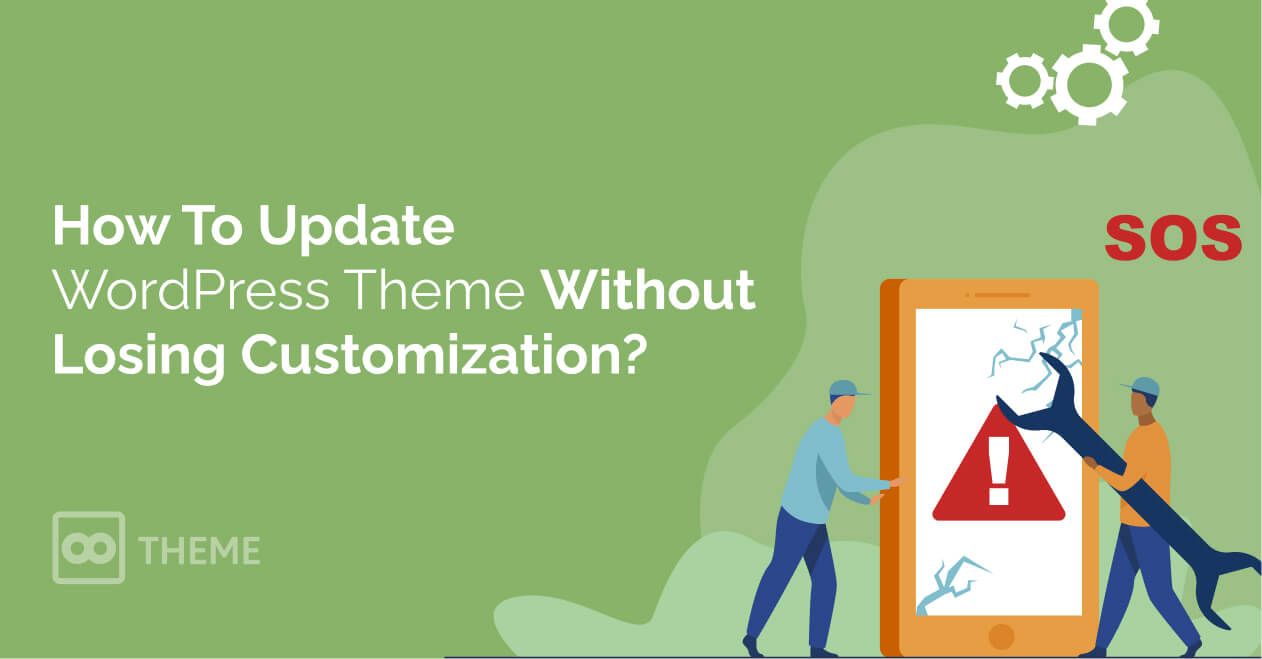 How To Update WordPress Theme Without Losing Customization?

SOS

!

THEME